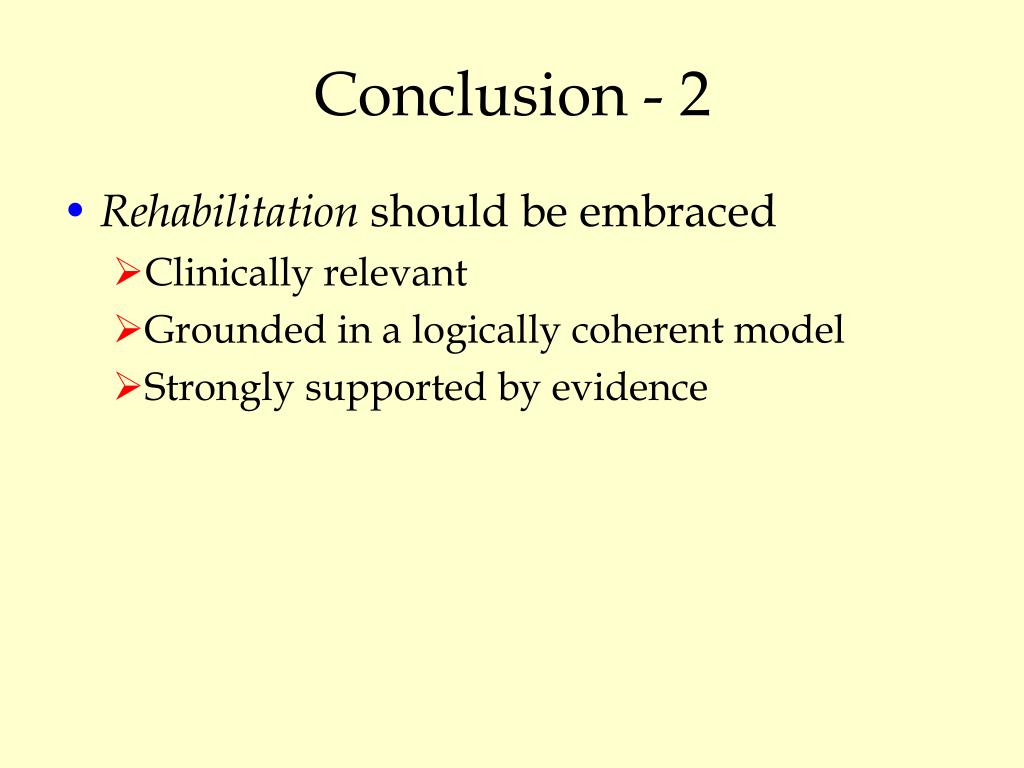 Conclusion - 2

• Rehabilitation should be embraced
➢Clinically relevant
➢Grounded in a logically coherent model
➢Strongly supported by evidence